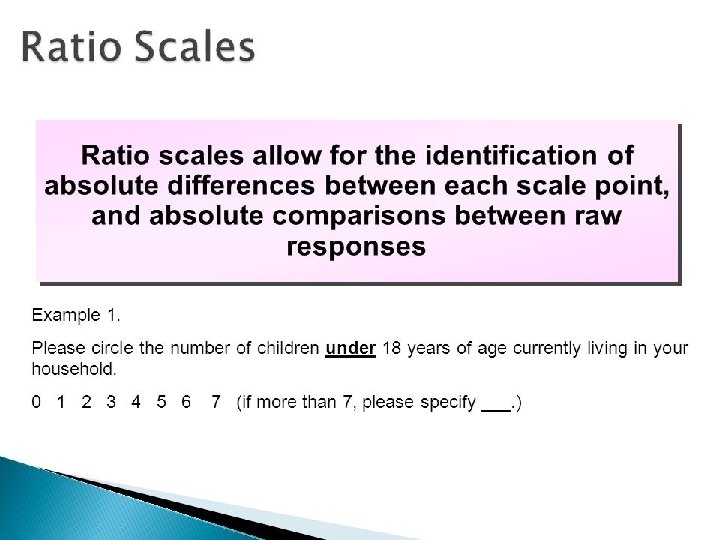 Ratio Scales

Ratio scales allow for the identification of absolute differences between each scale point, and absolute comparisons between raw responses

Example 1.

Please circle the number of children under 18 years of age currently living in your household.

0 1 2 3 4 5 6 7 (if more than 7, please specify ___.)